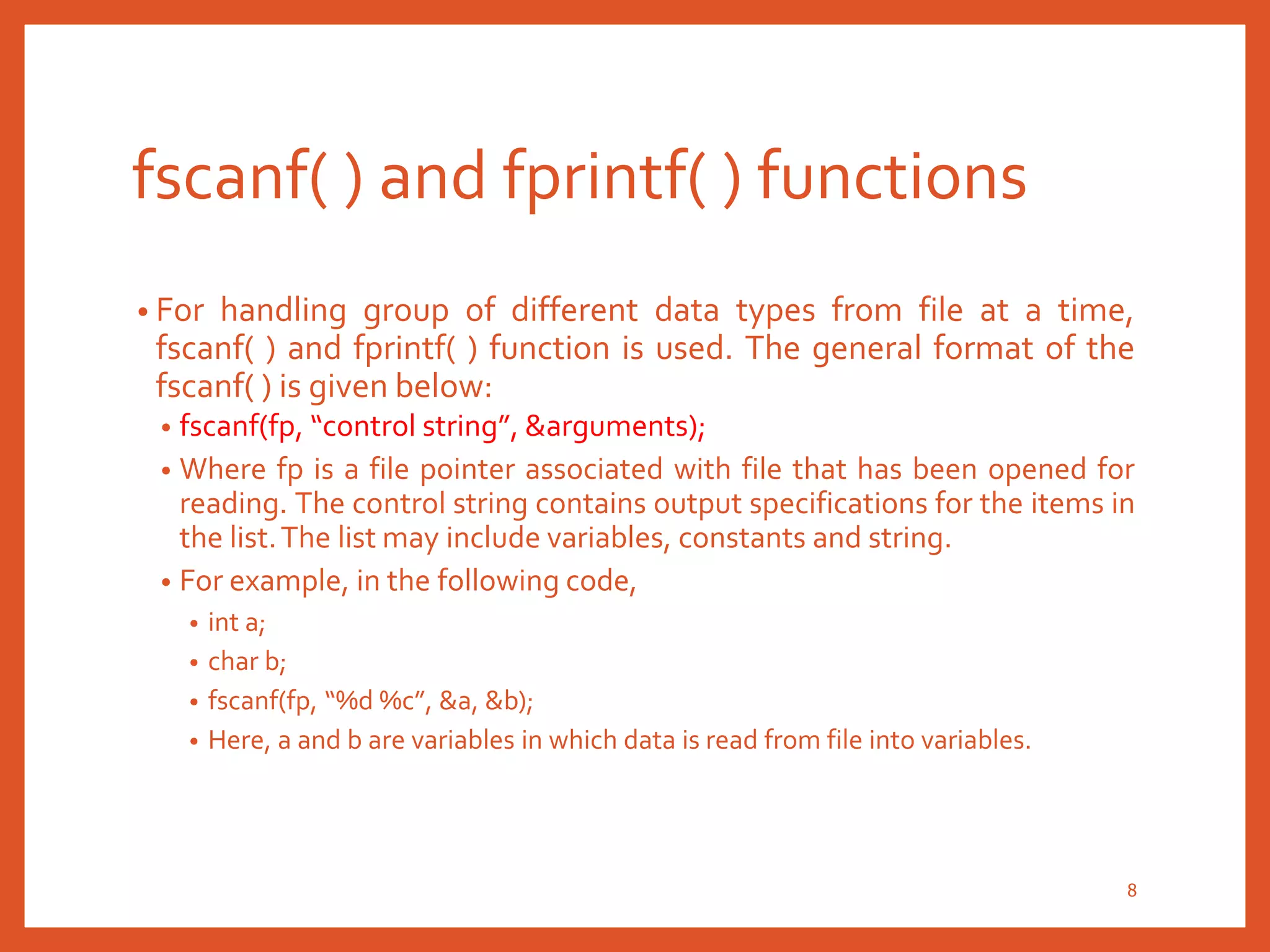 fscanf( ) and fprintf( ) functions

• For handling group of different data types from file at a time, fscanf( ) and fprintf( ) function is used. The general format of the fscanf( ) is given below:

• fscanf(fp, “control string”, &arguments);

• Where fp is a file pointer associated with file that has been opened for reading. The control string contains output specifications for the items in the list. The list may include variables, constants and string.

• For example, in the following code,

• int a;

• char b;

• fscanf(fp, “%d %c”, &a, &b);

• Here, a and b are variables in which data is read from file into variables.

8